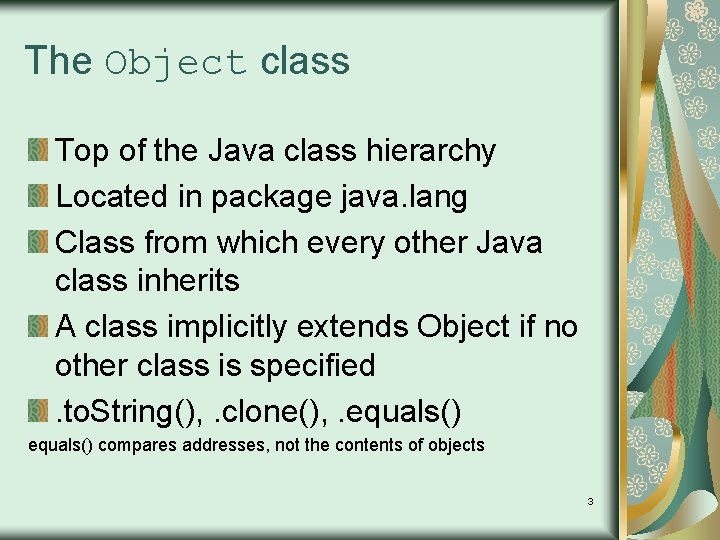 The Object class

Top of the Java class hierarchy

Located in package java.lang

Class from which every other Java class inherits

A class implicitly extends Object if no other class is specified

.toString(), .clone(), .equals()

equals() compares addresses, not the contents of objects

3